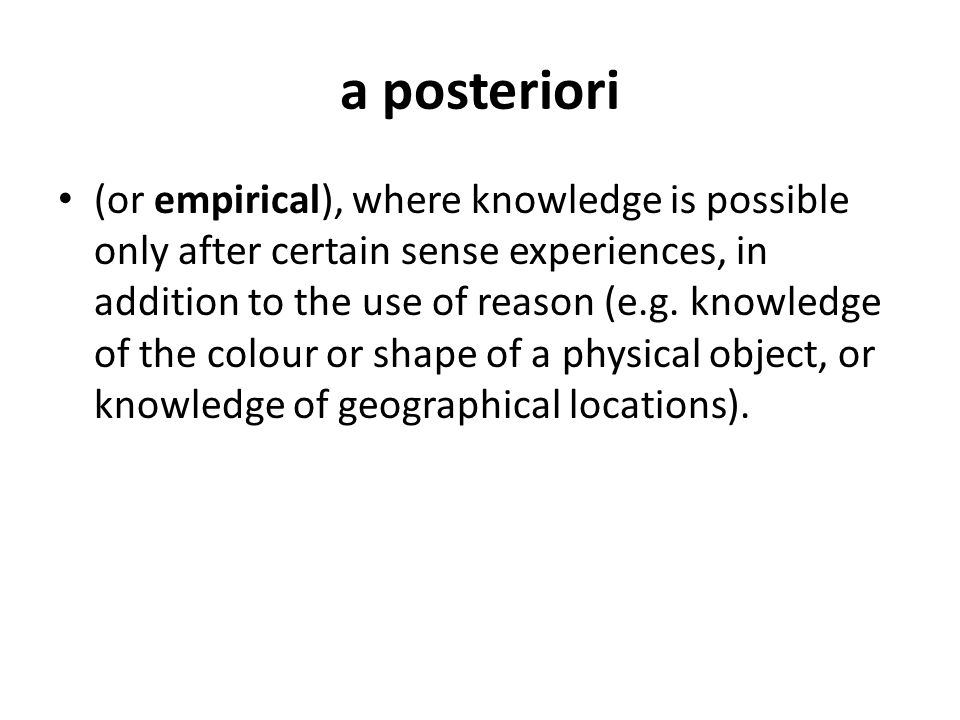 a posteriori

• (or empirical), where knowledge is possible only after certain sense experiences, in addition to the use of reason (e.g. knowledge of the colour or shape of a physical object, or knowledge of geographical locations).